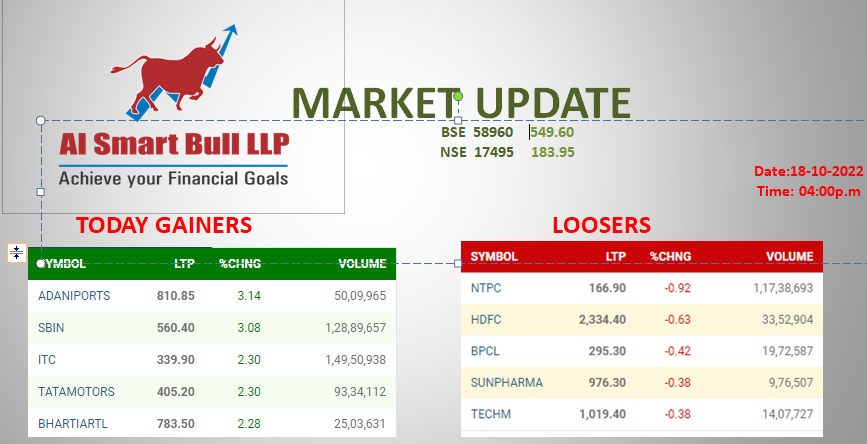 AI Smart Bull LLP
Achieve your Financial Goals

MARKET UPDATE
BSE 58960 549.60
NSE 17495 183.95

Date:18-10-2022
Time: 04:00p.m

TODAY GAINERS

| SYMBOL | LTP | %CHNG | VOLUME |
|---|---|---|---|
| ADANIPORTS | 810.85 | 3.14 | 50,09,965 |
| SBIN | 560.40 | 3.08 | 1,28,89,657 |
| ITC | 339.90 | 2.30 | 1,49,50,938 |
| TATAMOTORS | 405.20 | 2.30 | 93,34,112 |
| BHARTIARTL | 783.50 | 2.28 | 25,03,631 |

LOOSERS

| SYMBOL | LTP | %CHNG | VOLUME |
|---|---|---|---|
| NTPC | 166.90 | -0.92 | 1,17,38,693 |
| HDFC | 2,334.40 | -0.63 | 33,52,904 |
| BPCL | 295.30 | -0.42 | 19,72,587 |
| SUNPHARMA | 976.30 | -0.38 | 9,76,507 |
| TECHM | 1,019.40 | -0.38 | 14,07,727 |